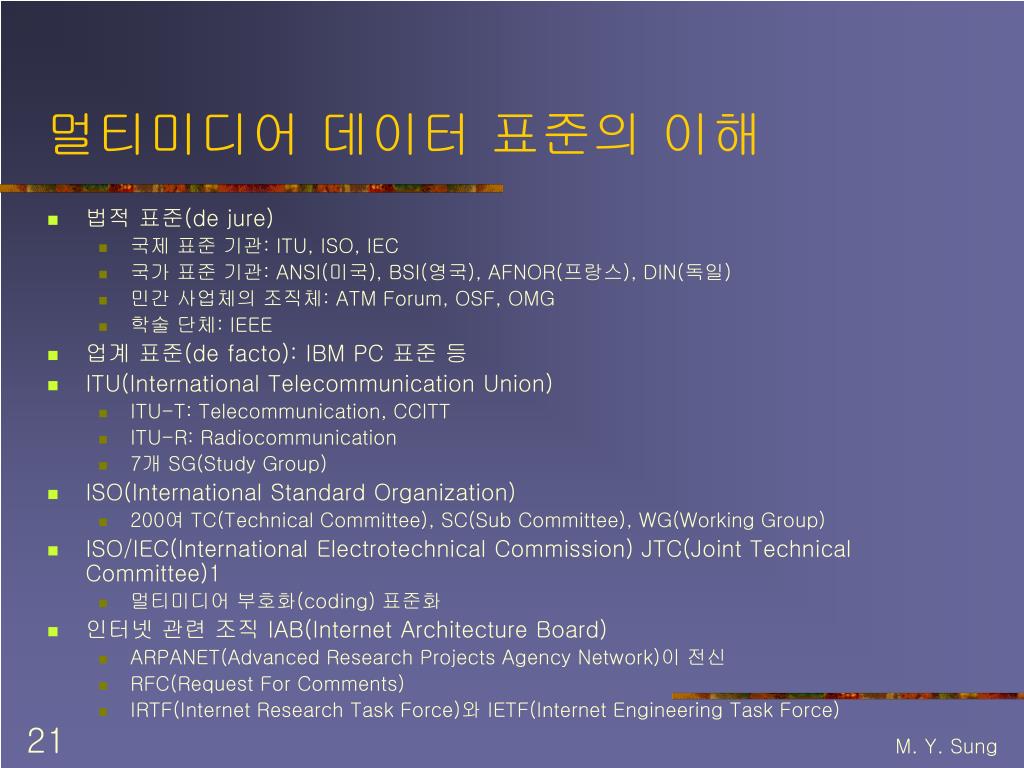 멀티미디어 데이터 표준의 이해

- 법적 표준(de jure)
  - 국제 표준 기관: ITU, ISO, IEC
  - 국가 표준 기관: ANSI(미국), BSI(영국), AFNOR(프랑스), DIN(독일)
  - 민간 사업체의 조직체: ATM Forum, OSF, OMG
  - 학술 단체: IEEE
- 업계 표준(de facto): IBM PC 표준 등
- ITU(International Telecommunication Union)
  - ITU-T: Telecommunication, CCITT
  - ITU-R: Radiocommunication
  - 7개 SG(Study Group)
- ISO(International Standard Organization)
  - 200여 TC(Technical Committee), SC(Sub Committee), WG(Working Group)
- ISO/IEC(International Electrotechnical Commission) JTC(Joint Technical Committee)1
  - 멀티미디어 부호화(coding) 표준화
- 인터넷 관련 조직 IAB(Internet Architecture Board)
  - ARPANET(Advanced Research Projects Agency Network)이 전신
  - RFC(Request For Comments)
  - IRTF(Internet Research Task Force)와 IETF(Internet Engineering Task Force)

21

M. Y. Sung